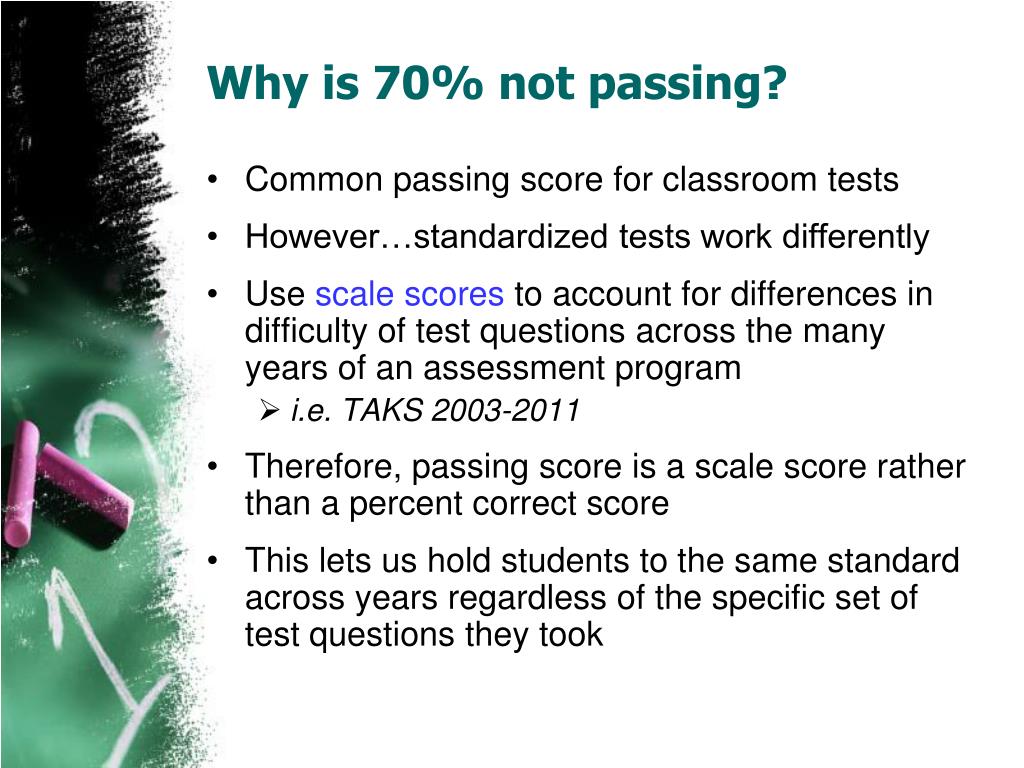 Why is 70% not passing?

• Common passing score for classroom tests
• However…standardized tests work differently
• Use scale scores to account for differences in difficulty of test questions across the many years of an assessment program
  ➢ i.e. TAKS 2003-2011
• Therefore, passing score is a scale score rather than a percent correct score
• This lets us hold students to the same standard across years regardless of the specific set of test questions they took